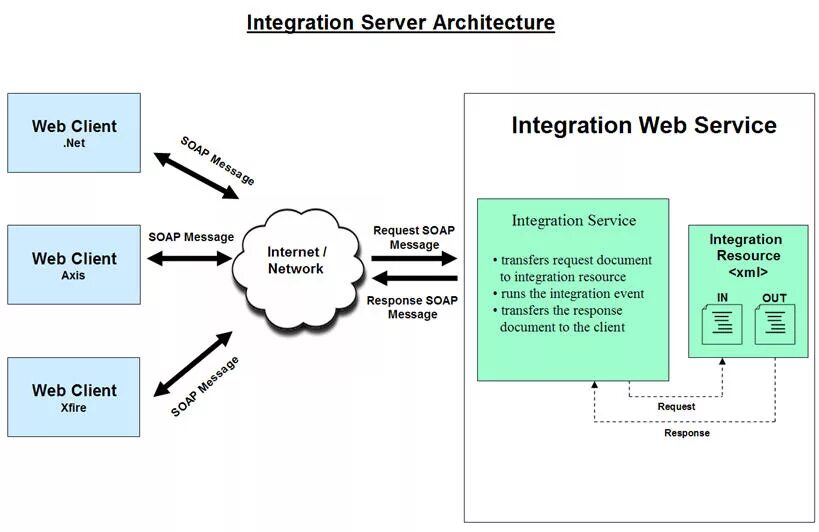 Integration Server Architecture

Web Client
.Net

SOAP Message

Web Client
Axis

SOAP Message

Web Client
Xfire

SOAP Message

Internet / Network

Request SOAP Message

Response SOAP Message

Integration Web Service

Integration Service

• transfers request document to integration resource
• runs the integration event
• transfers the response document to the client

Integration Resource
<xml>

IN

OUT

Request

Response